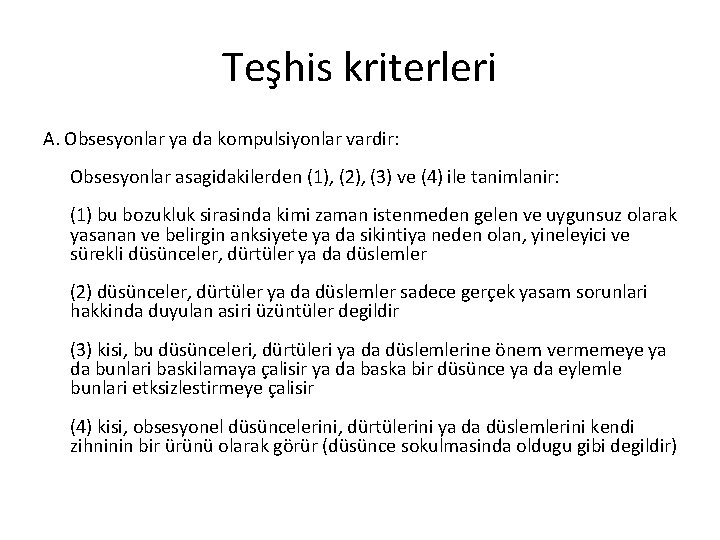 Teşhis kriterleri

A. Obsesyonlar ya da kompulsiyonlar vardir:

Obsesyonlar asagidakilerden (1), (2), (3) ve (4) ile tanimlanir:

(1) bu bozukluk sirasinda kimi zaman istenmeden gelen ve uygunsuz olarak yasanan ve belirgin anksiyete ya da sikintiya neden olan, yineleyici ve sürekli düsünceler, dürtüler ya da düslemler

(2) düsünceler, dürtüler ya da düslemler sadece gerçek yasam sorunlari hakkinda duyulan asiri üzüntüler degildir

(3) kisi, bu düsünceleri, dürtüleri ya da düslemlerine önem vermemeye ya da bunlari baskilamaya çalisir ya da baska bir düsünce ya da eylemle bunlari etksizlestirmeye çalisir

(4) kisi, obsesyonel düsüncelerini, dürtülerini ya da düslemlerini kendi zihninin bir ürünü olarak görür (düsünce sokulmasinda oldugu gibi degildir)